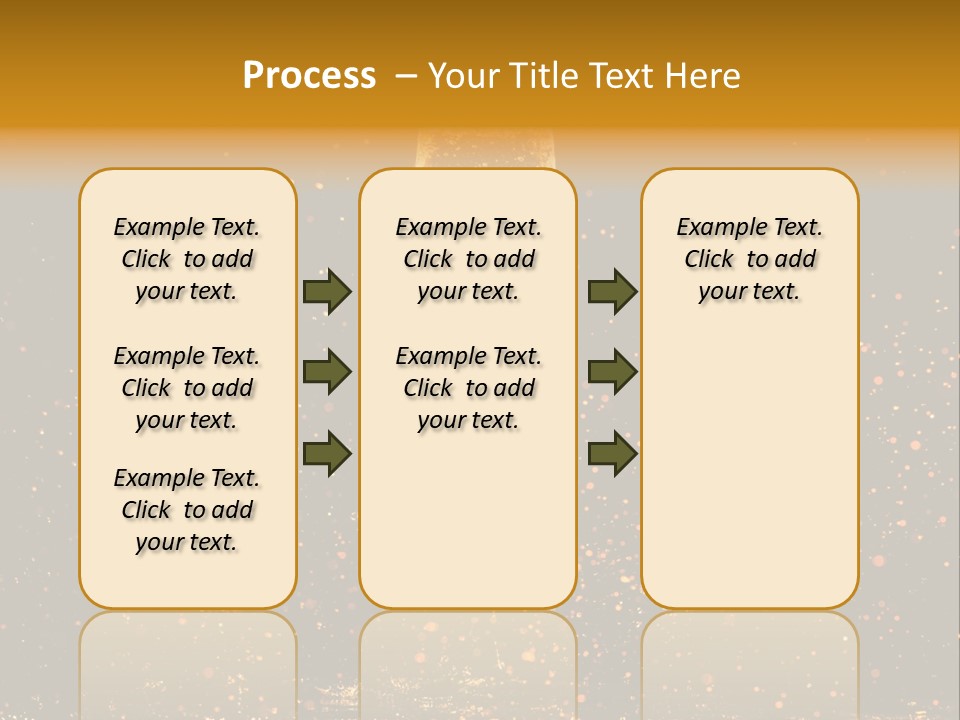 Process – Your Title Text Here

Example Text. Click to add your text.

Example Text. Click to add your text.

Example Text. Click to add your text.

Example Text. Click to add your text.

Example Text. Click to add your text.

Example Text. Click to add your text.